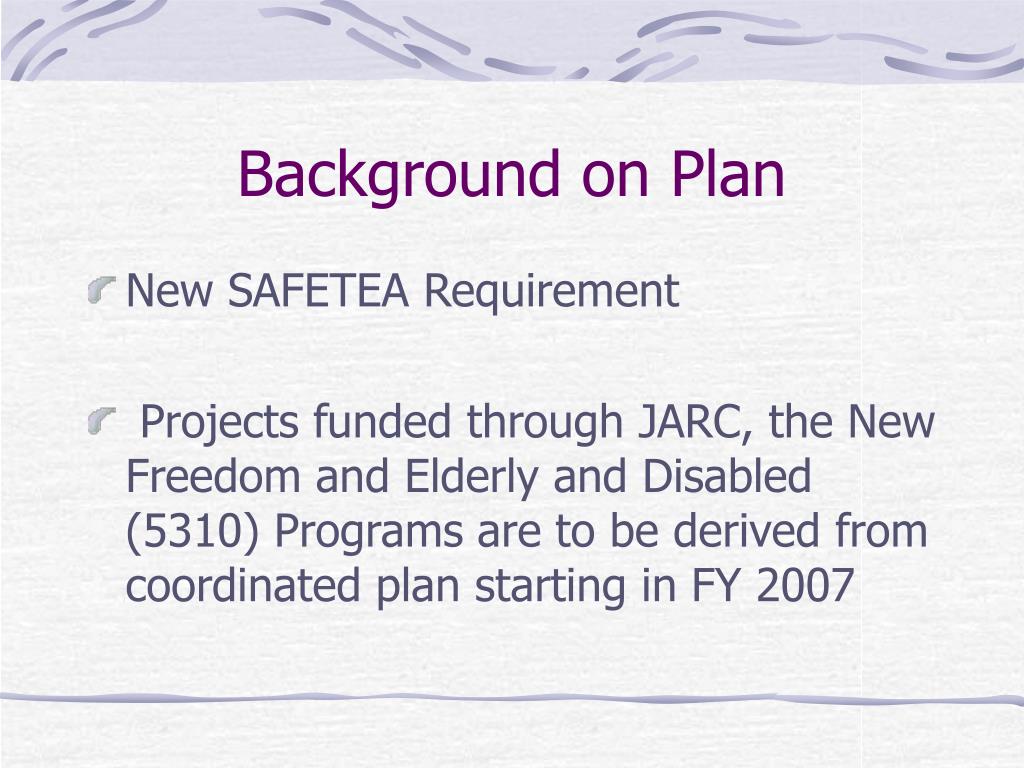 Background on Plan

New SAFETEA Requirement

Projects funded through JARC, the New Freedom and Elderly and Disabled (5310) Programs are to be derived from coordinated plan starting in FY 2007